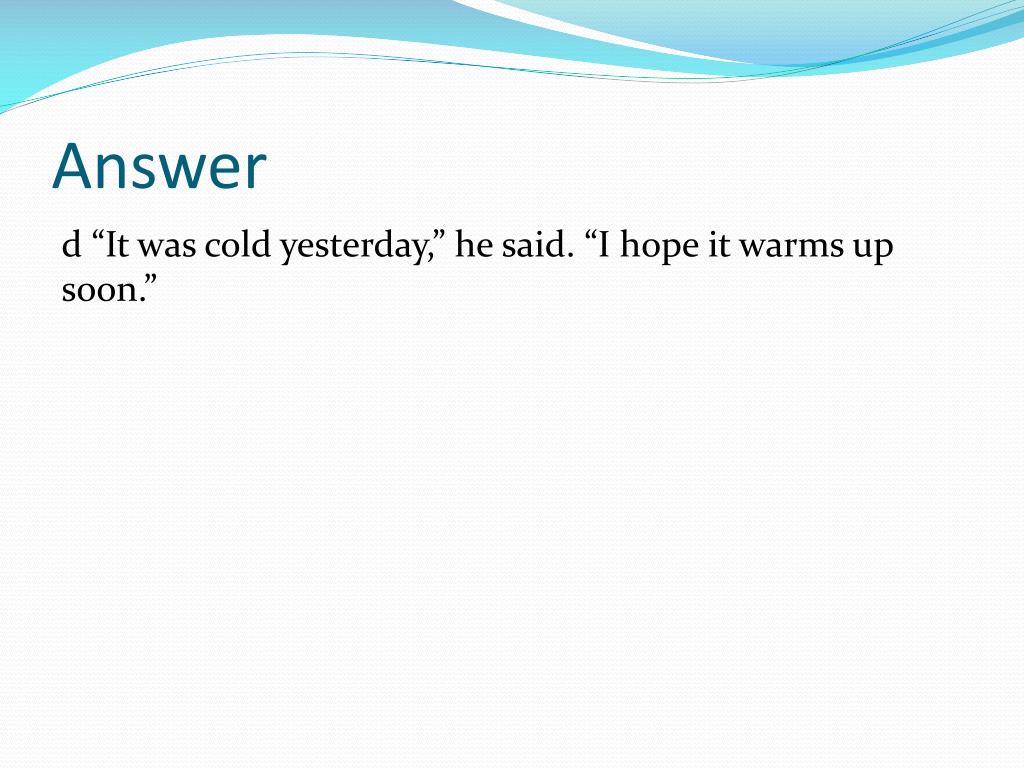 Answer

d “It was cold yesterday,” he said. “I hope it warms up soon.”